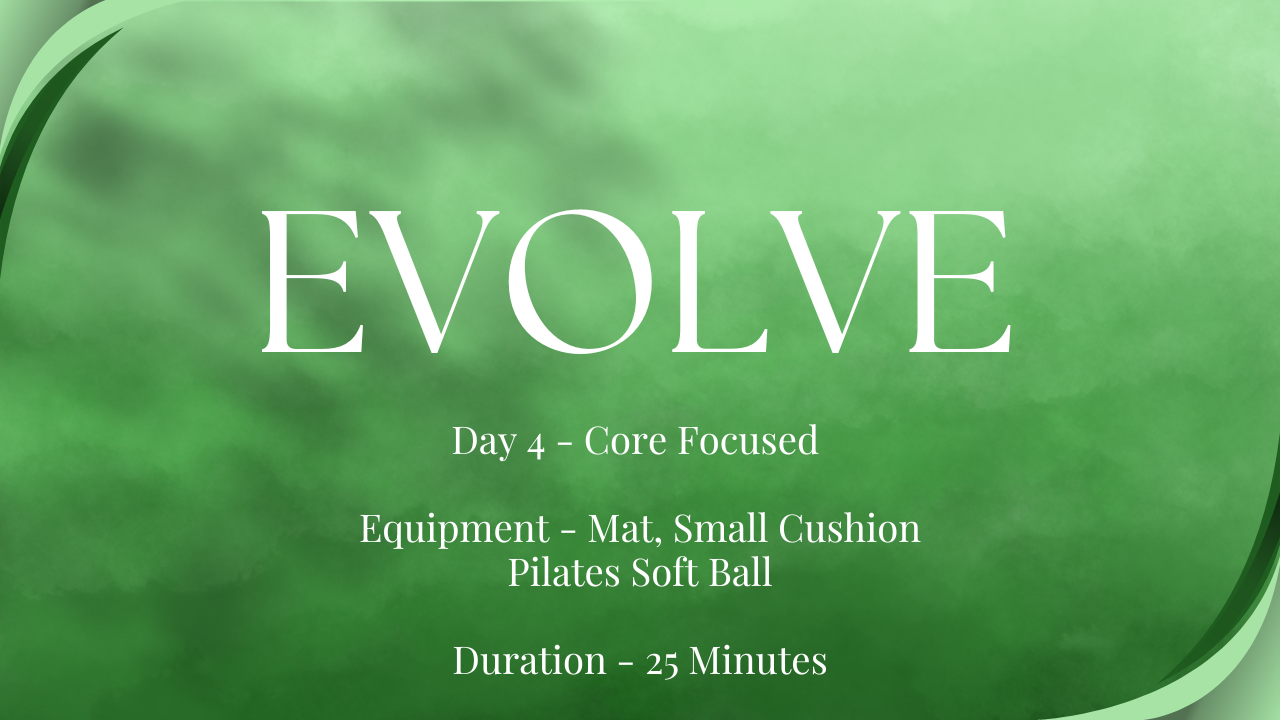 EVOLVE

Day 4 - Core Focused

Equipment - Mat, Small Cushion
Pilates Soft Ball

Duration - 25 Minutes